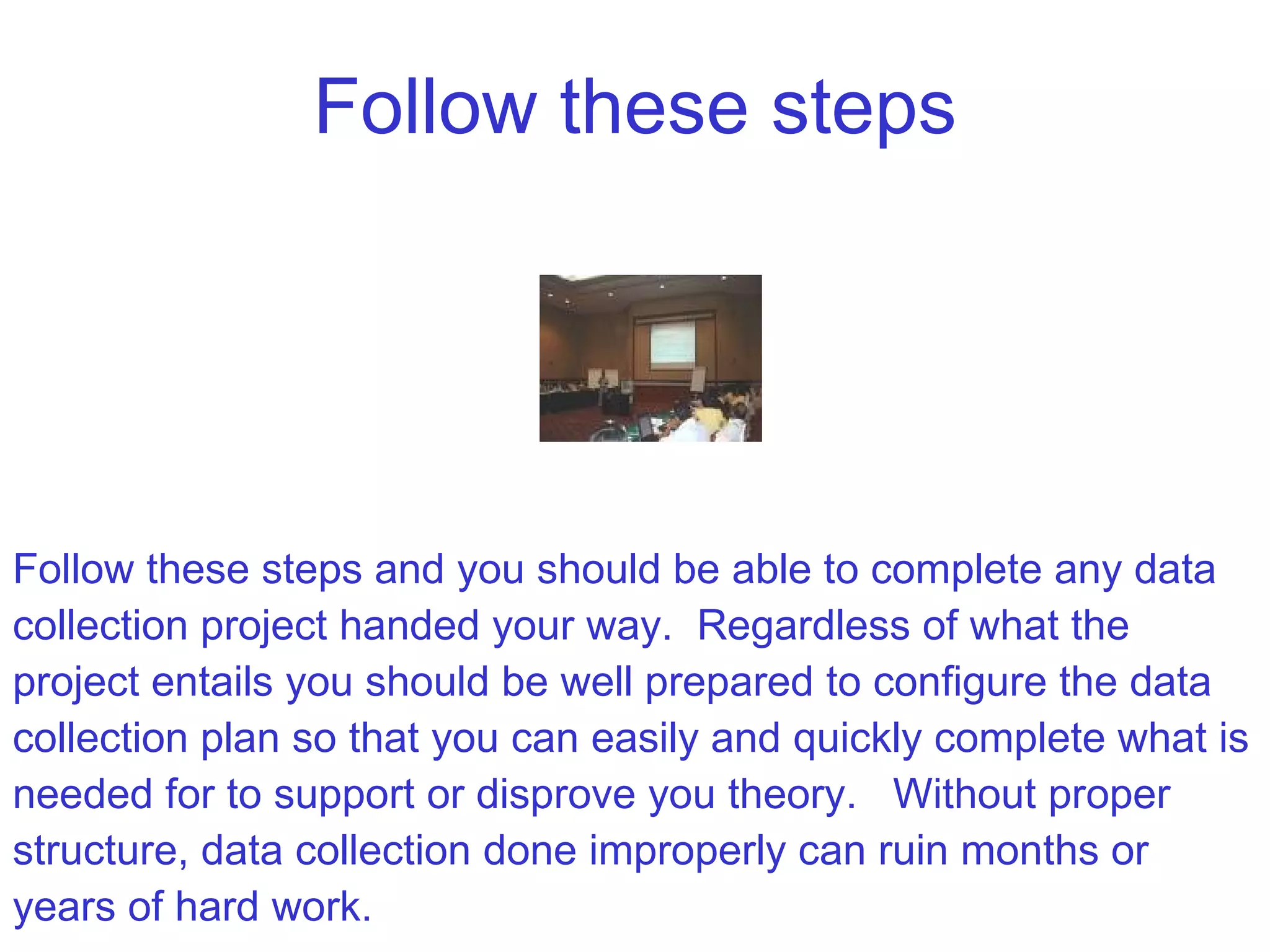 Follow these steps

Follow these steps and you should be able to complete any data collection project handed your way. Regardless of what the project entails you should be well prepared to configure the data collection plan so that you can easily and quickly complete what is needed for to support or disprove you theory. Without proper structure, data collection done improperly can ruin months or years of hard work.